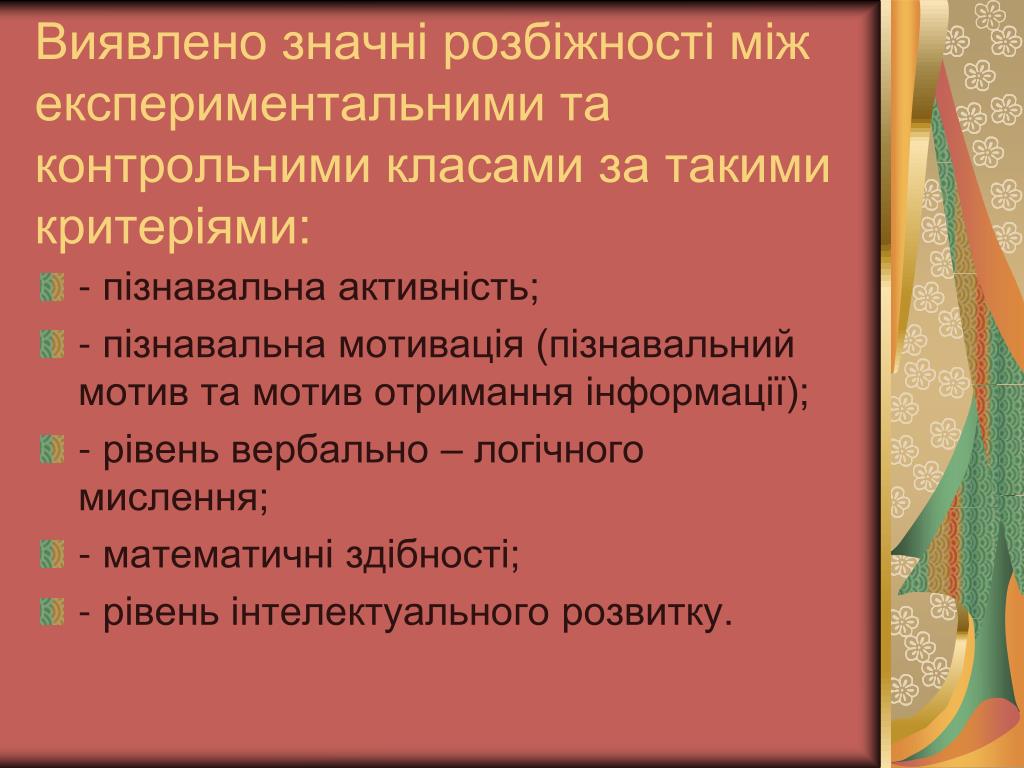 Виявлено значні розбіжності між експериментальними та контрольними класами за такими критеріями:

- пізнавальна активність;

- пізнавальна мотивація (пізнавальний мотив та мотив отримання інформації);

- рівень вербально – логічного мислення;

- математичні здібності;

- рівень інтелектуального розвитку.